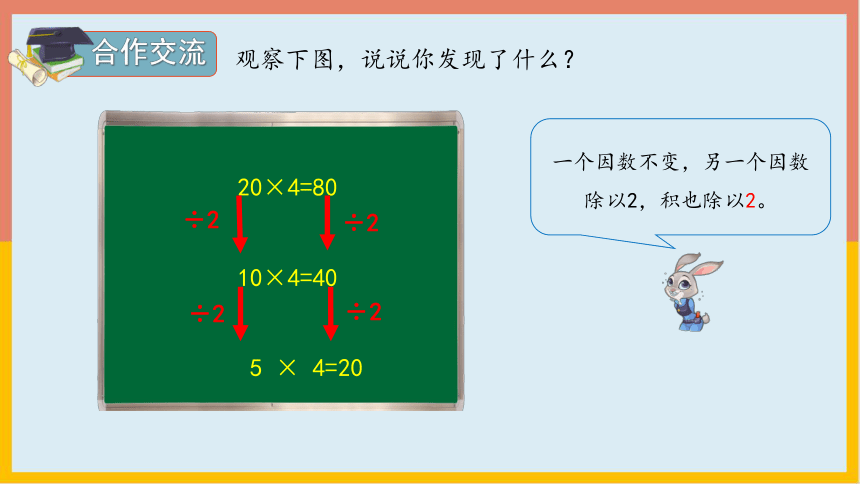 合作交流

观察下图，说说你发现了什么？

$20 \times 4 = 80$

$\div 2$ $\div 2$

$10 \times 4 = 40$

$\div 2$ $\div 2$

$5 \times 4 = 20$

一个因数不变，另一个因数除以2，积也除以2。